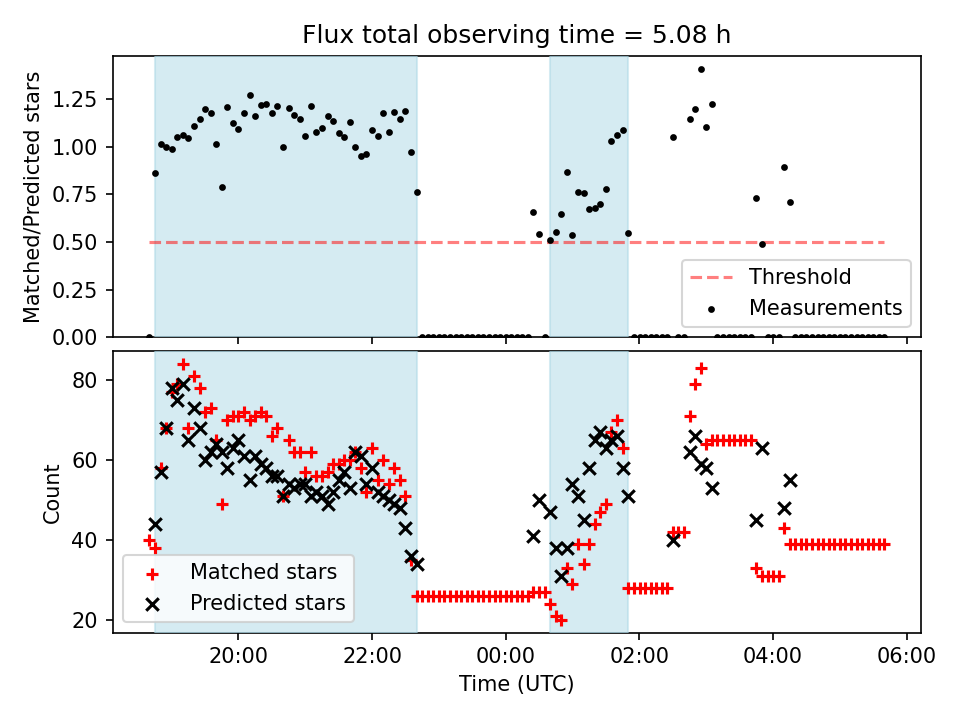 Flux total observing time = 5.08 h

Matched/Predicted stars

1.25
1.00
0.75
0.50
0.25
0.00

Threshold
Measurements

Count

80
60
40
20

Matched stars
Predicted stars

20:00
22:00
00:00
02:00
04:00
06:00

Time (UTC)